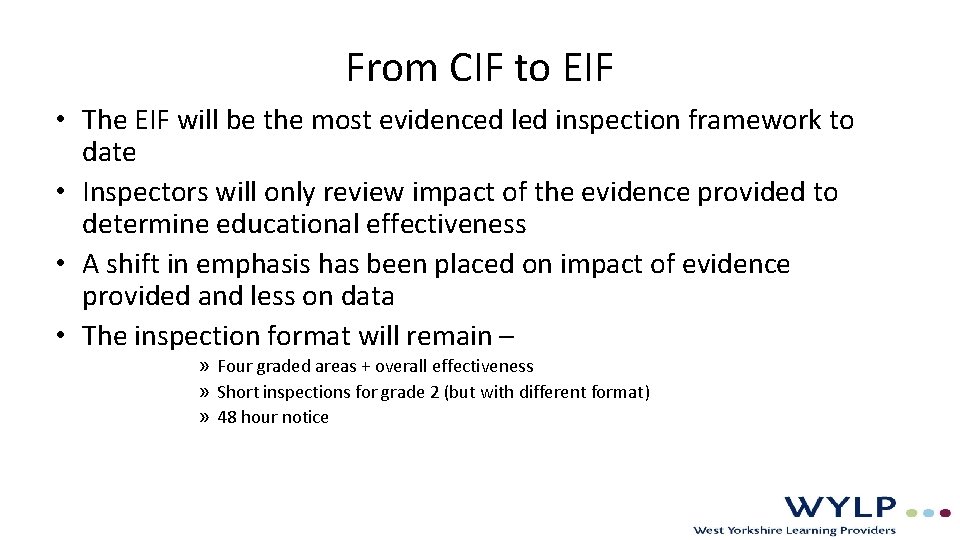 From CIF to EIF

• The EIF will be the most evidenced led inspection framework to date
• Inspectors will only review impact of the evidence provided to determine educational effectiveness
• A shift in emphasis has been placed on impact of evidence provided and less on data
• The inspection format will remain –
» Four graded areas + overall effectiveness
» Short inspections for grade 2 (but with different format)
» 48 hour notice

WYLP
West Yorkshire Learning Providers